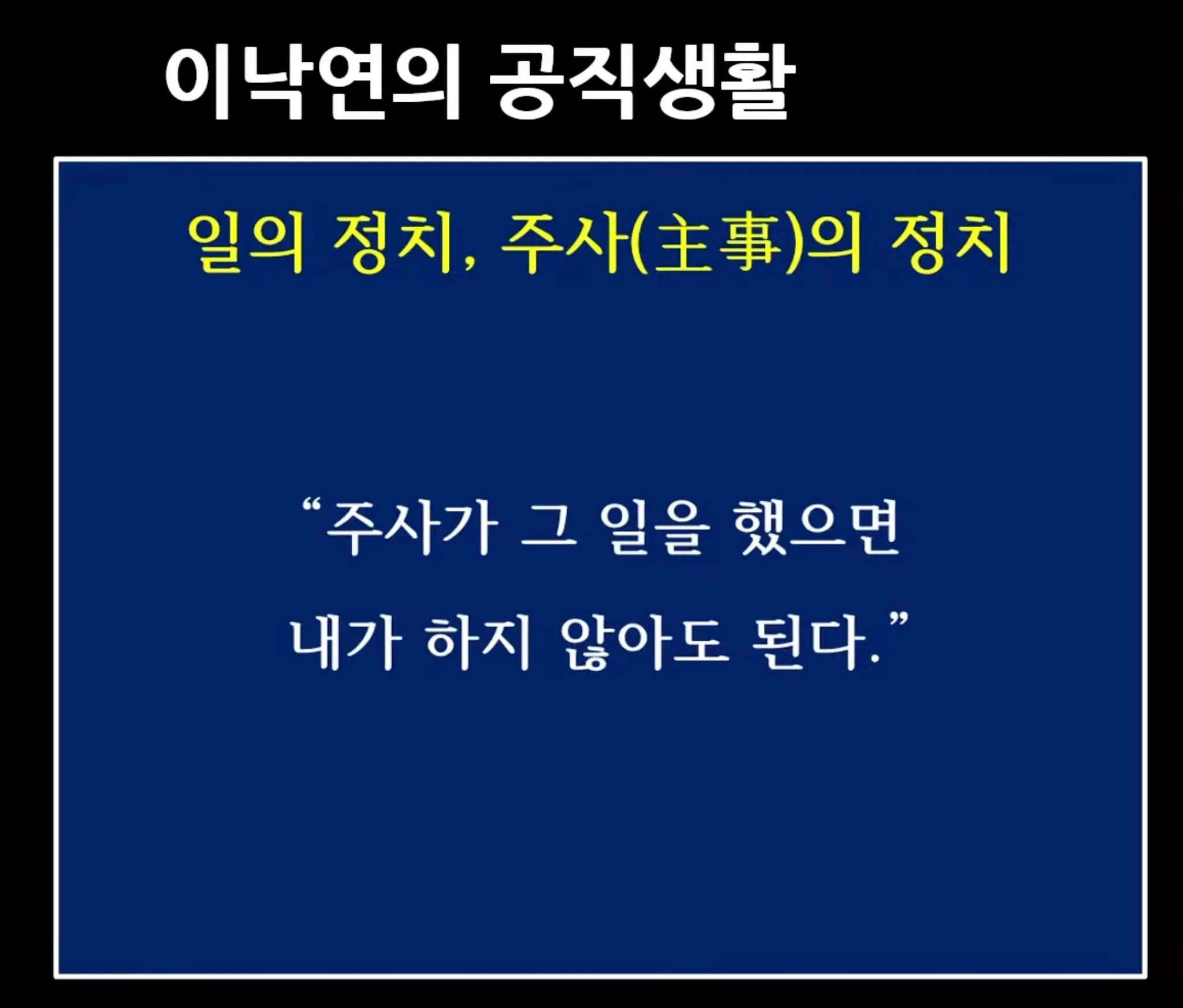 이낙연의 공직생활

일의 정치, 주사(主事)의 정치

“주사가 그 일을 했으면 내가 하지 않아도 된다.”